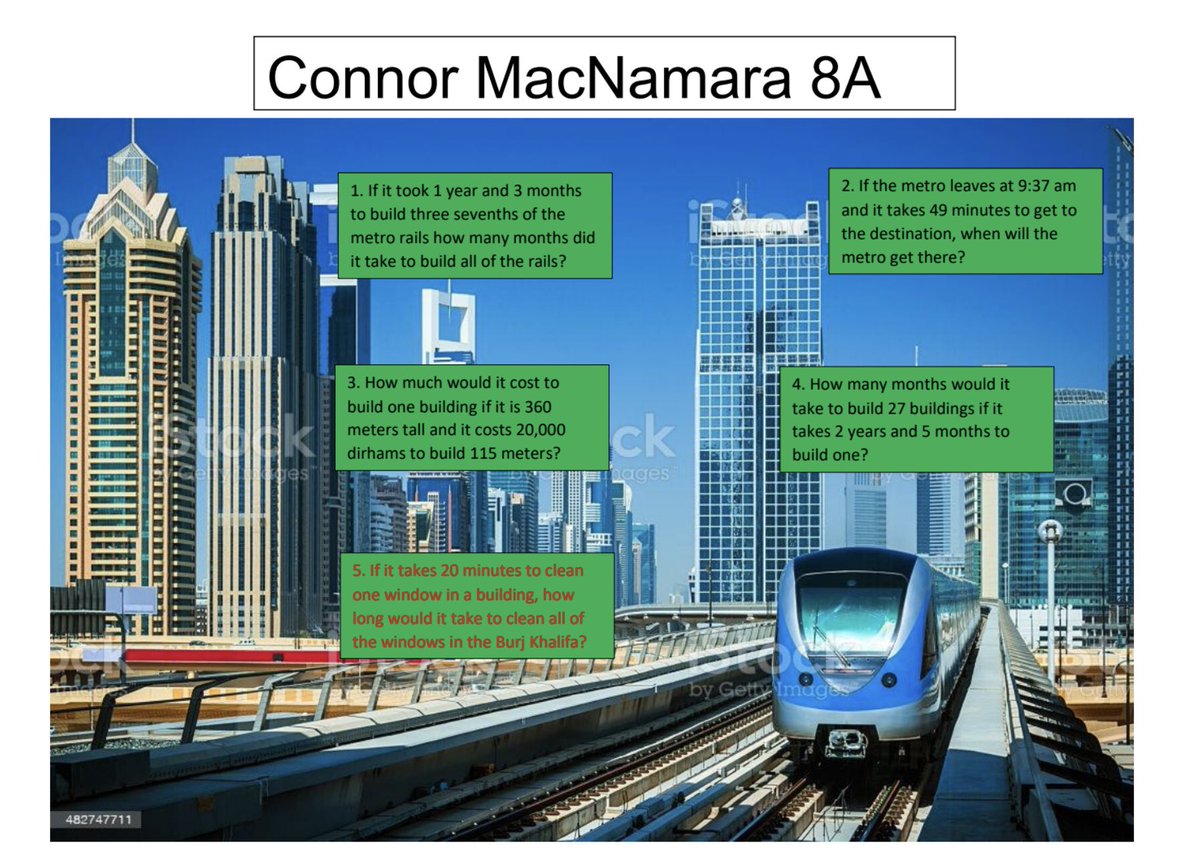 Connor MacNamara 8A

1. If it took 1 year and 3 months to build three sevenths of the metro rails how many months did it take to build all of the rails?

2. If the metro leaves at 9:37 am and it takes 49 minutes to get to the destination, when will the metro get there?

3. How much would it cost to build one building if it is 360 meters tall and it costs 20,000 dirhams to build 115 meters?

4. How many months would it take to build 27 buildings if it takes 2 years and 5 months to build one?

5. If it takes 20 minutes to clean one window in a building, how long would it take to clean all of the windows in the Burj Khalifa?

iStock by Getty Images

482747711